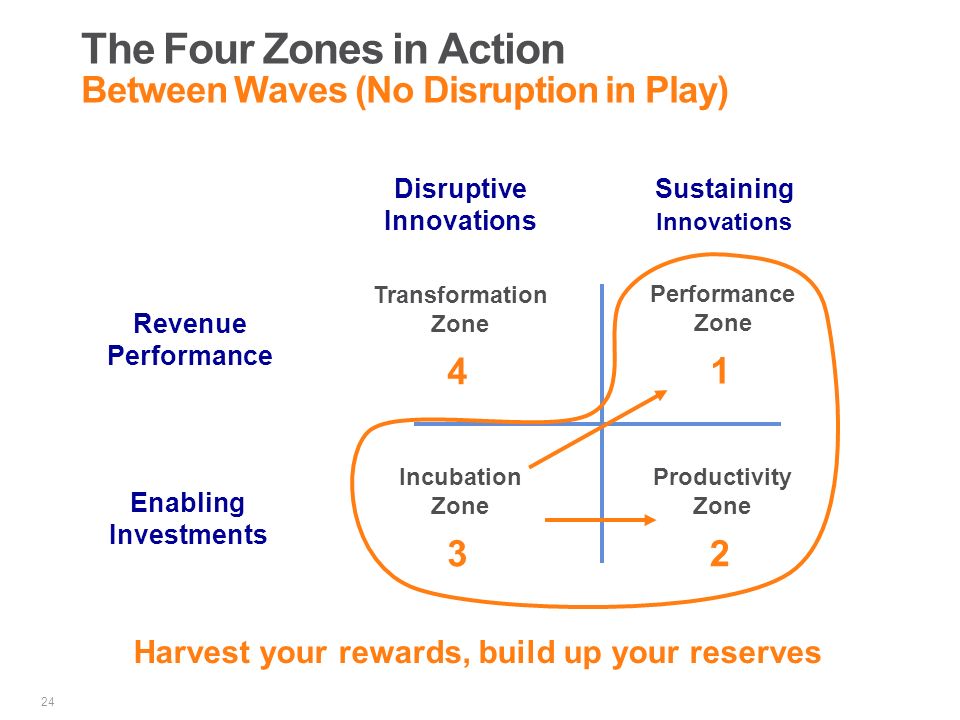 The Four Zones in Action
Between Waves (No Disruption in Play)

Disruptive Innovations

Sustaining Innovations

Revenue Performance

Transformation Zone
4

Performance Zone
1

Enabling Investments

Incubation Zone
3

Productivity Zone
2

Harvest your rewards, build up your reserves

24